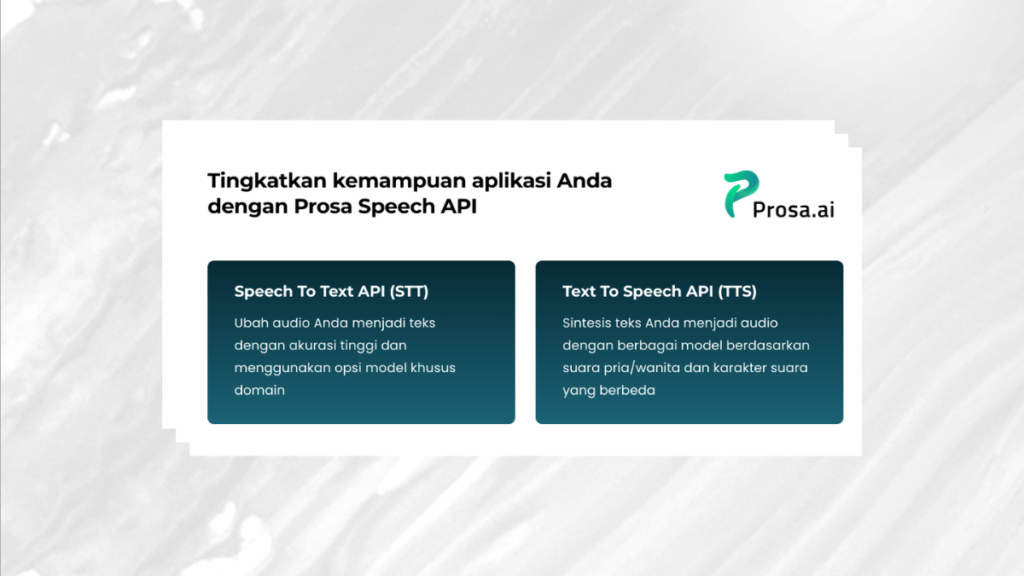 Tingkatkan kemampuan aplikasi Anda dengan Prosa Speech API

Prosa.ai

Speech To Text API (STT)

Ubah audio Anda menjadi teks dengan akurasi tinggi dan menggunakan opsi model khusus domain

Text To Speech API (TTS)

Sintesis teks Anda menjadi audio dengan berbagai model berdasarkan suara pria/wanita dan karakter suara yang berbeda